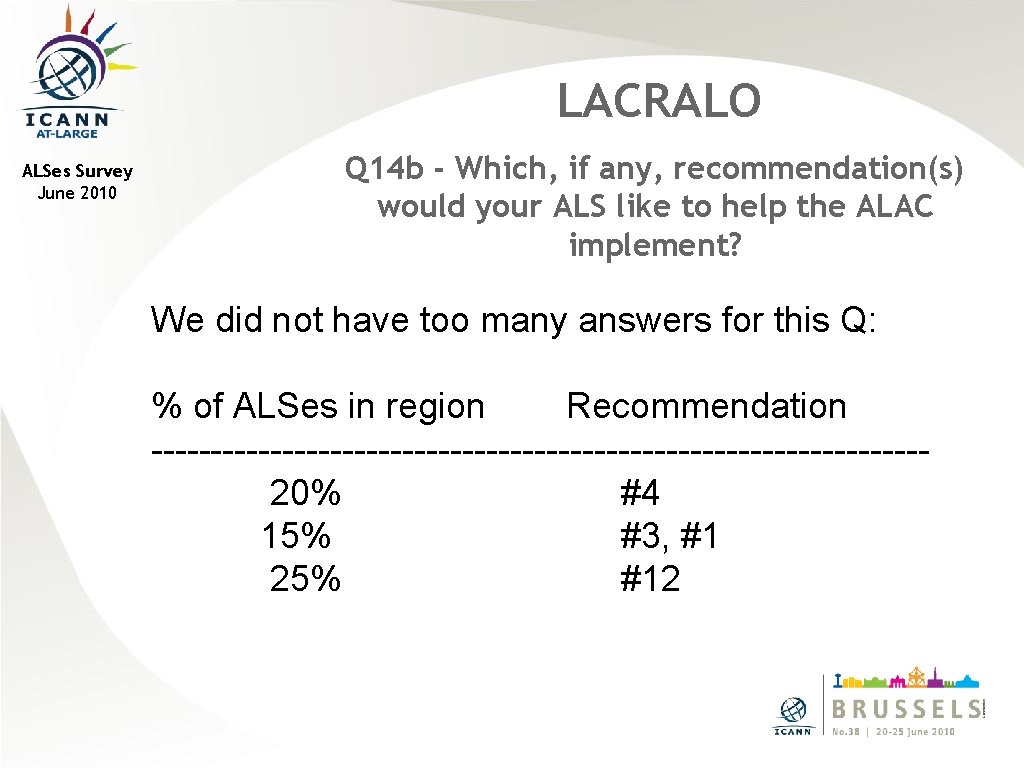 ICANN
AT-LARGE

ALSes Survey
June 2010

LACRALO

Q14b - Which, if any, recommendation(s) would your ALS like to help the ALAC implement?

We did not have too many answers for this Q:

| % of ALSes in region | Recommendation |
|---|---|
| 20% | #4 |
| 15% | #3, #1 |
| 25% | #12 |

ICANN
BRUSSELS
No.38 | 20-25 June 2010